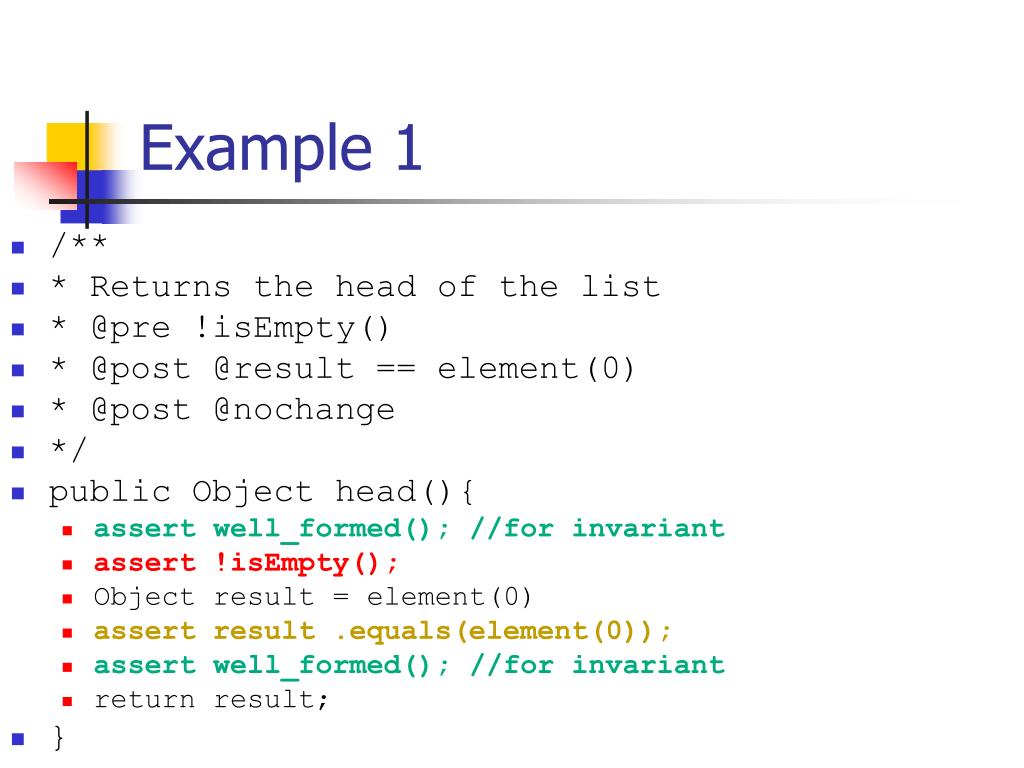 Example 1

/**
* Returns the head of the list
* @pre !isEmpty()
* @post @result == element(0)
* @post @nochange
*/
public Object head(){
assert well_formed(); //for invariant
assert !isEmpty();
Object result = element(0)
assert result .equals(element(0));
assert well_formed(); //for invariant
return result;
}